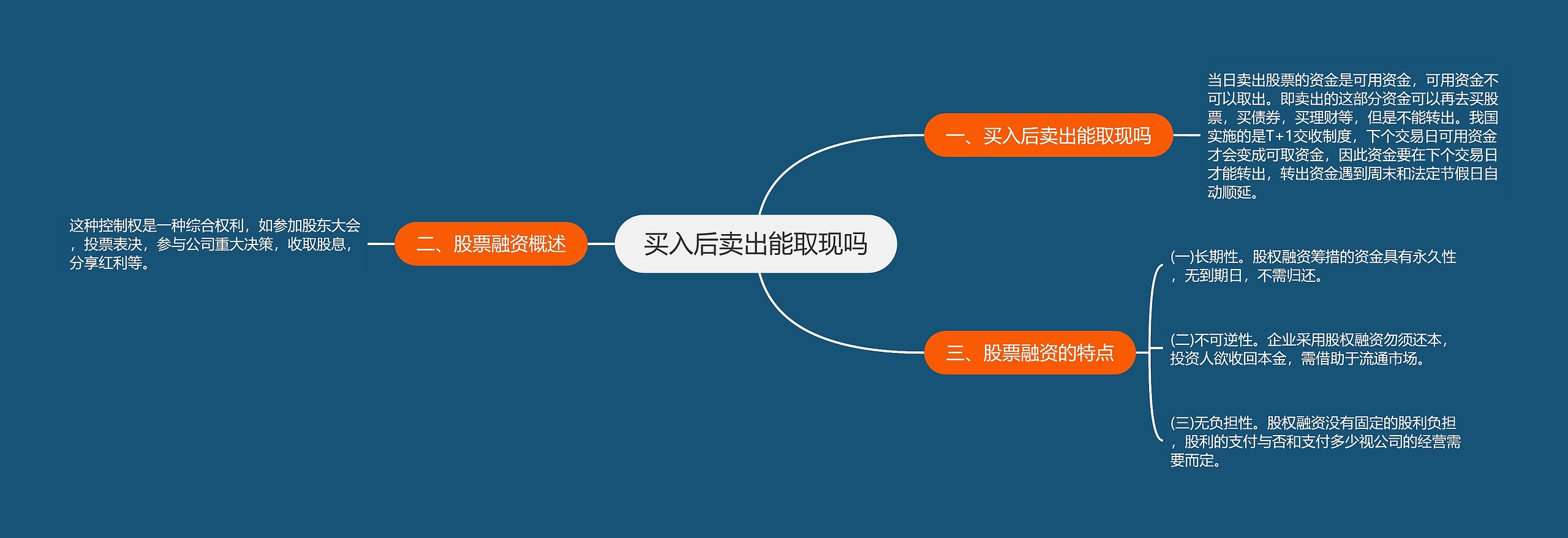 买入后卖出能取现吗

一、买入后卖出能取现吗

当日卖出股票的资金是可用资金，可用资金不可以取出。即卖出的这部分资金可以再去买股票，买债券，买理财等，但是不能转出。我国实施的是T+1交收制度，下个交易日可用资金才会变成可取资金，因此资金要在下个交易日才能转出，转出资金遇到周末和法定节假日自动顺延。

二、股票融资概述

这种控制权是一种综合权利，如参加股东大会，投票表决，参与公司重大决策，收取股息，分享红利等。

三、股票融资的特点

(一)长期性。股权融资筹措的资金具有永久性，无到期日，不需归还。

(二)不可逆性。企业采用股权融资勿须还本，投资人欲收回本金，需借助于流通市场。

(三)无负担性。股权融资没有固定的股利负担，股利的支付与否和支付多少视公司的经营需要而定。